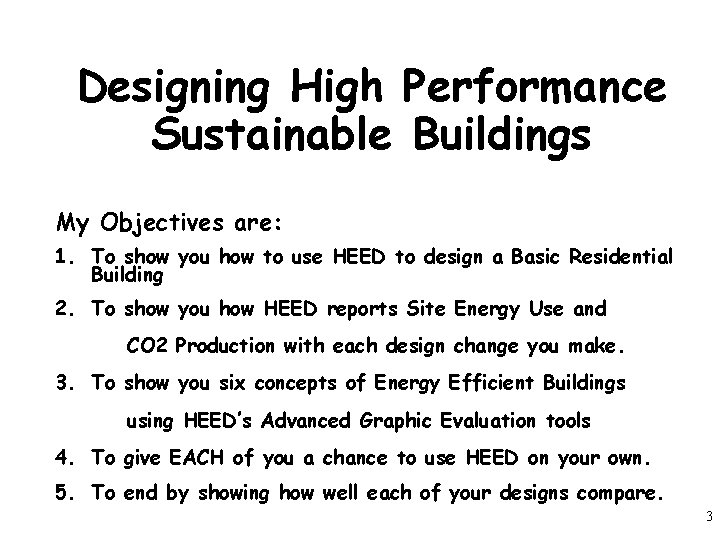 Designing High Performance Sustainable Buildings

My Objectives are:

1. To show you how to use HEED to design a Basic Residential Building

2. To show you how HEED reports Site Energy Use and CO2 Production with each design change you make.

3. To show you six concepts of Energy Efficient Buildings using HEED's Advanced Graphic Evaluation tools

4. To give EACH of you a chance to use HEED on your own.

5. To end by showing how well each of your designs compare.

3